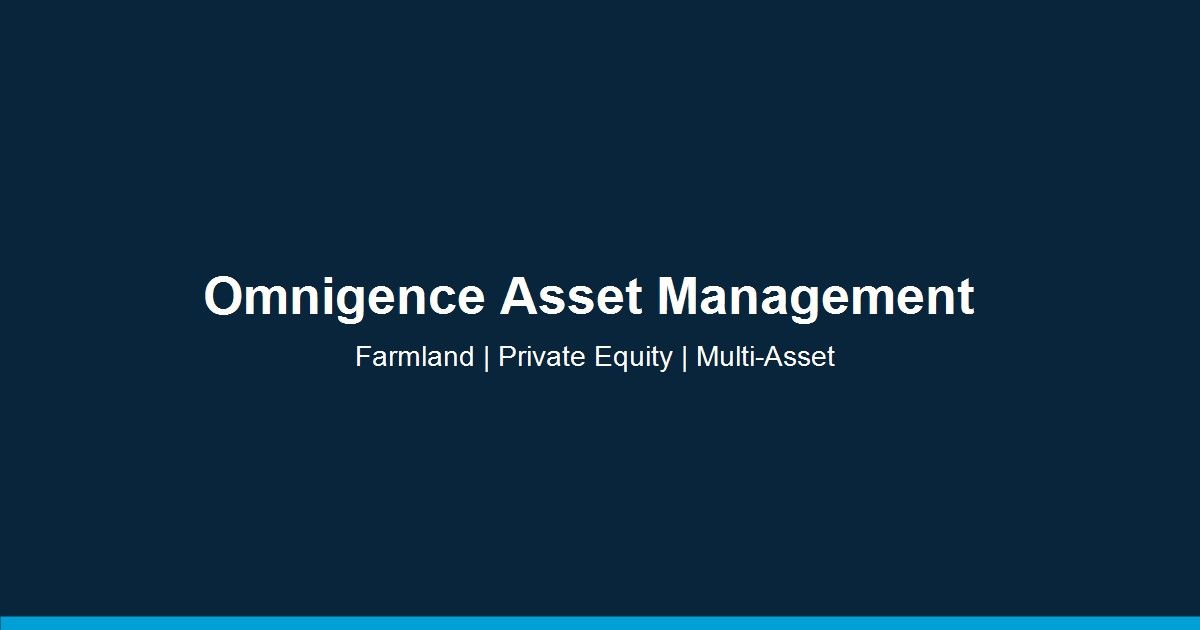 Omnigence Asset Management

Farmland | Private Equity | Multi-Asset